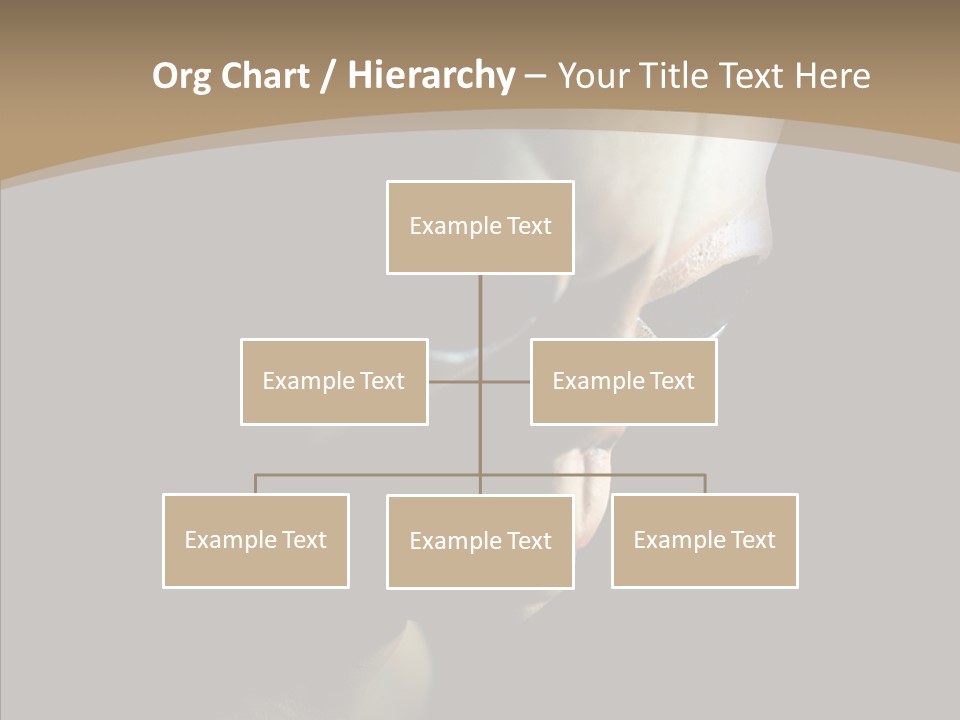 Org Chart / Hierarchy – Your Title Text Here

Example Text

Example Text

Example Text

Example Text

Example Text

Example Text